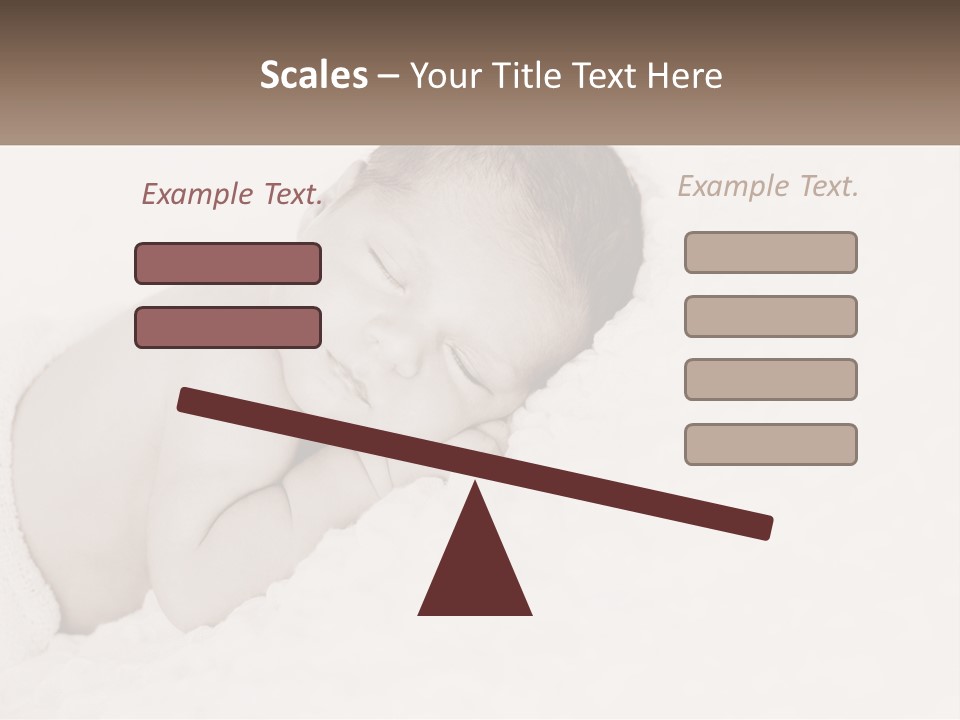 Scales – Your Title Text Here

Example Text.

Example Text.